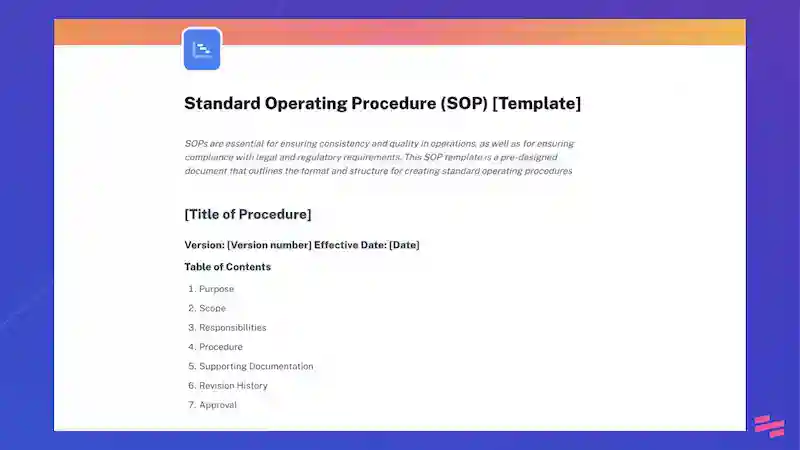 Standard Operating Procedure (SOP) [Template]

SOPs are essential for ensuring consistency and quality in operations, as well as for ensuring compliance with legal and regulatory requirements. This SOP template is a pre-designed document that outlines the format and structure for creating standard operating procedures

[Title of Procedure]

Version: [Version number] Effective Date: [Date]

Table of Contents

1. Purpose
2. Scope
3. Responsibilities
4. Procedure
5. Supporting Documentation
6. Revision History
7. Approval